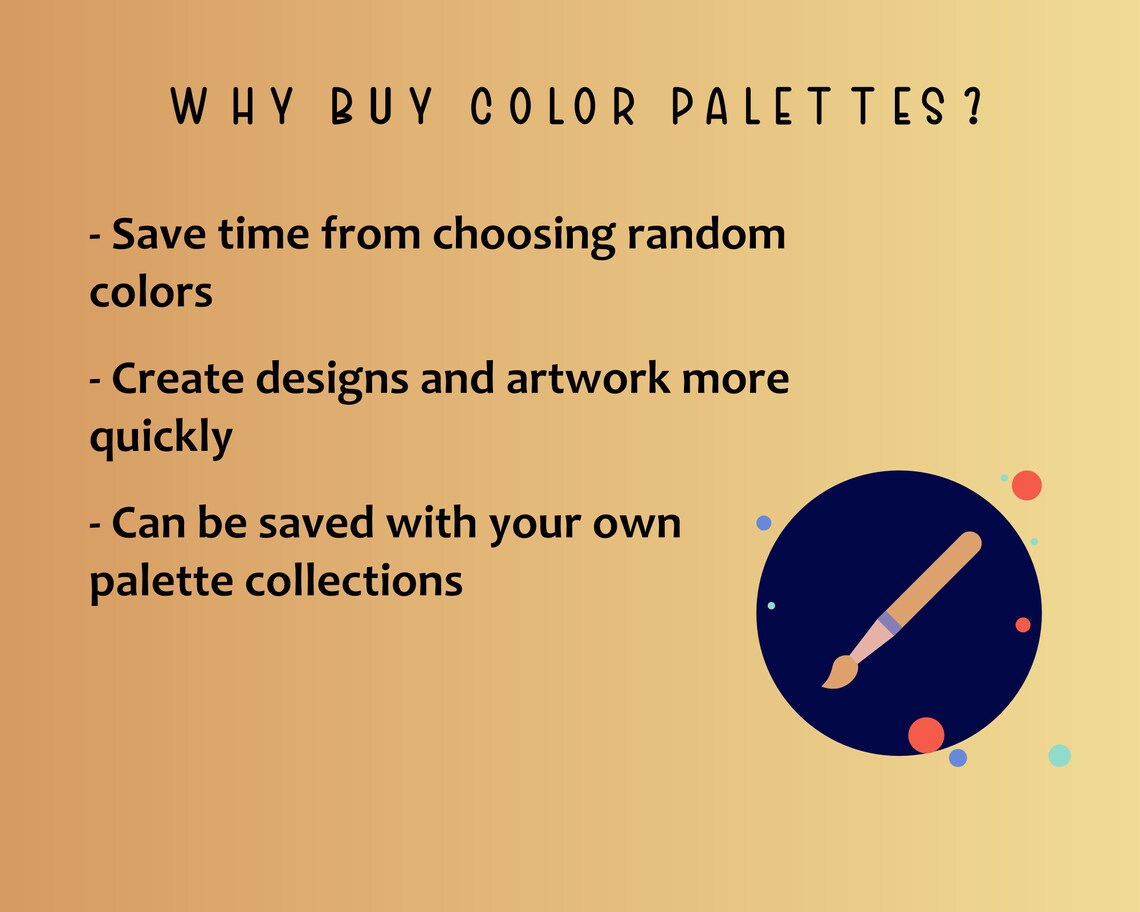 WHY BUY COLOR PALETTES?

- Save time from choosing random colors

- Create designs and artwork more quickly

- Can be saved with your own palette collections